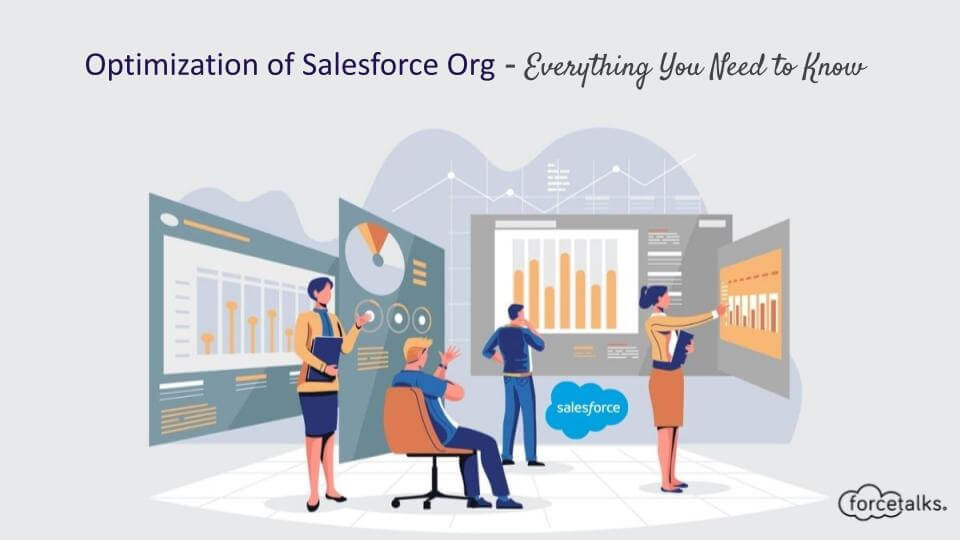 Optimization of Salesforce Org - Everything You Need to Know

salesforce

forcetalks.